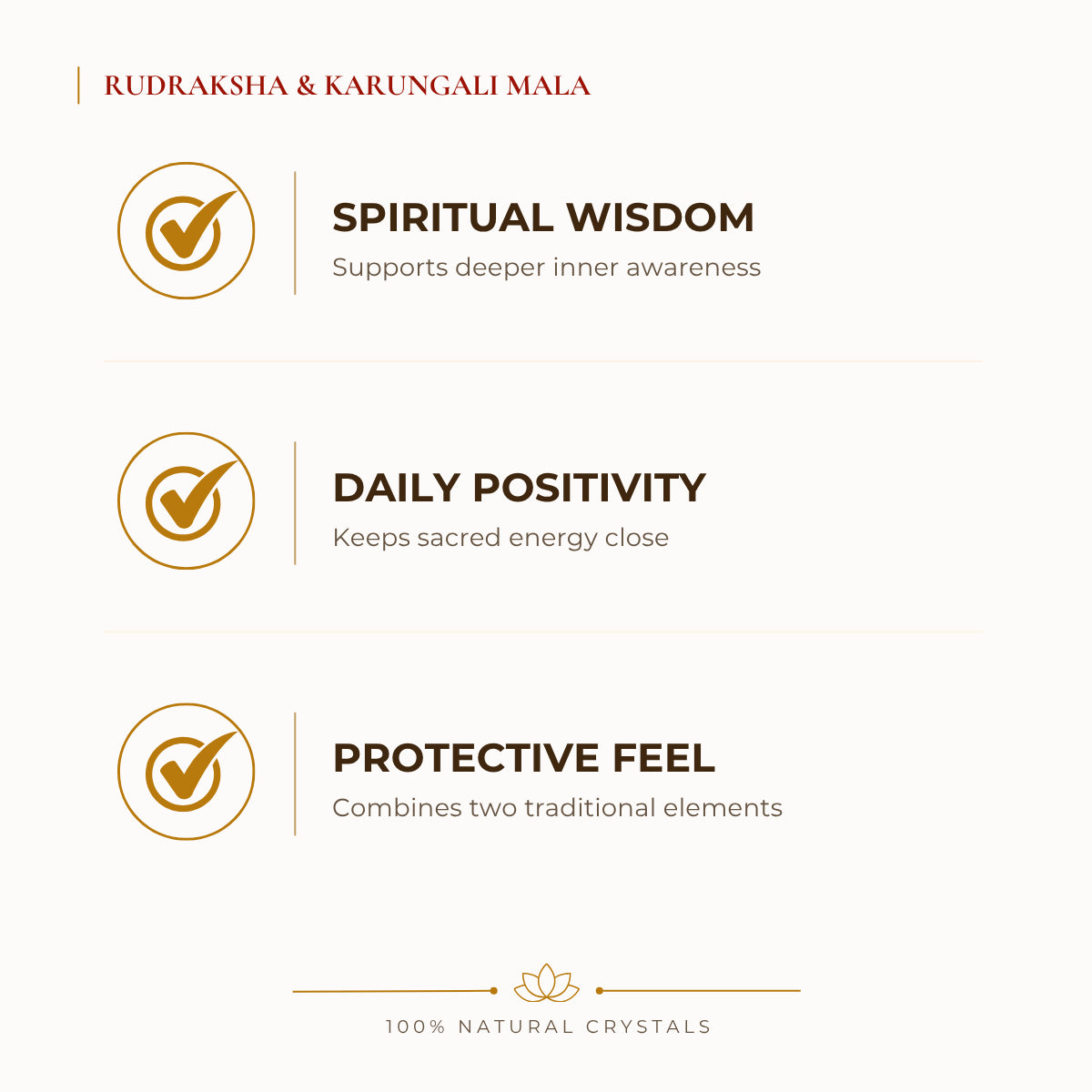 RUDRAKSHA & KARUNGALI MALA

SPIRITUAL WISDOM

Supports deeper inner awareness

DAILY POSITIVITY

Keeps sacred energy close

PROTECTIVE FEEL

Combines two traditional elements

100% NATURAL CRYSTALS